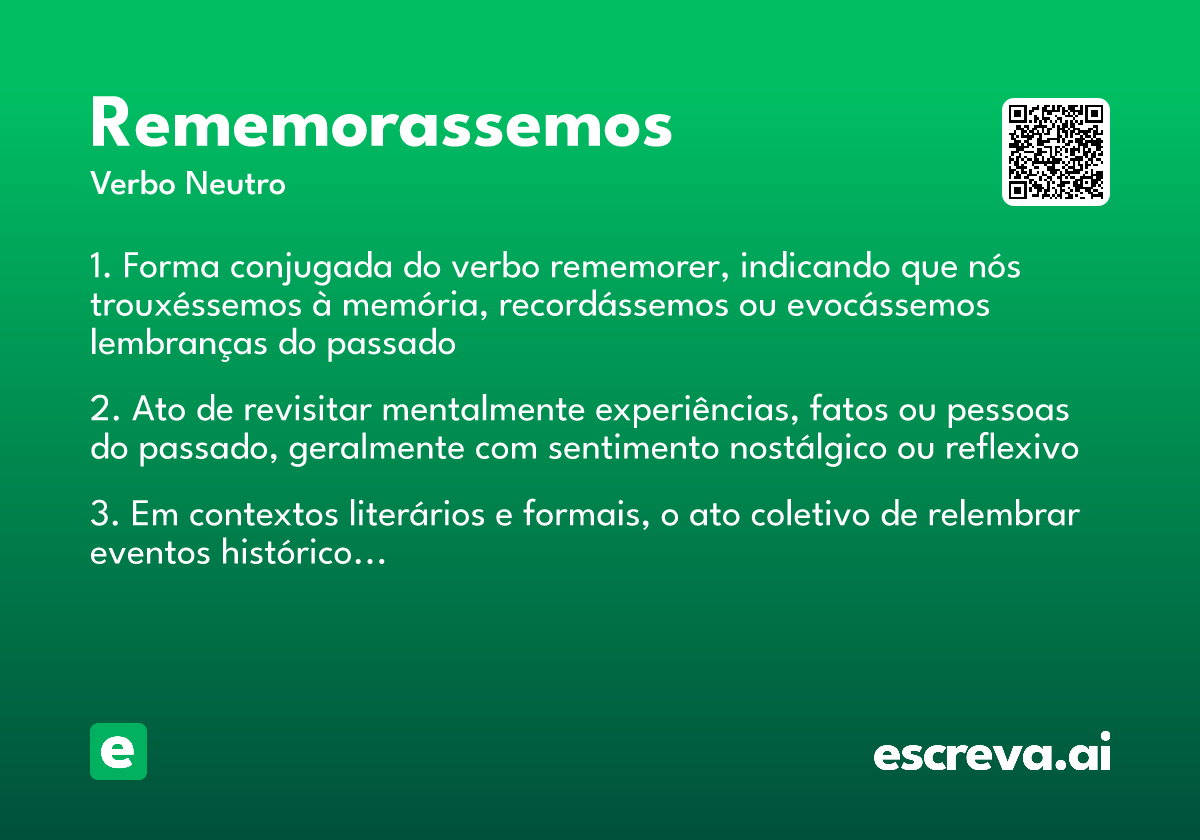 Rememorassemos
Verbo Neutro

1. Forma conjugada do verbo rememorer, indicando que nós trouxéssemos à memória, recordássemos ou evocássemos lembranças do passado

2. Ato de revisitar mentalmente experiências, fatos ou pessoas do passado, geralmente com sentimento nostálgico ou reflexivo

3. Em contextos literários e formais, o ato coletivo de relembrar eventos histórico...

e

escreva.ai